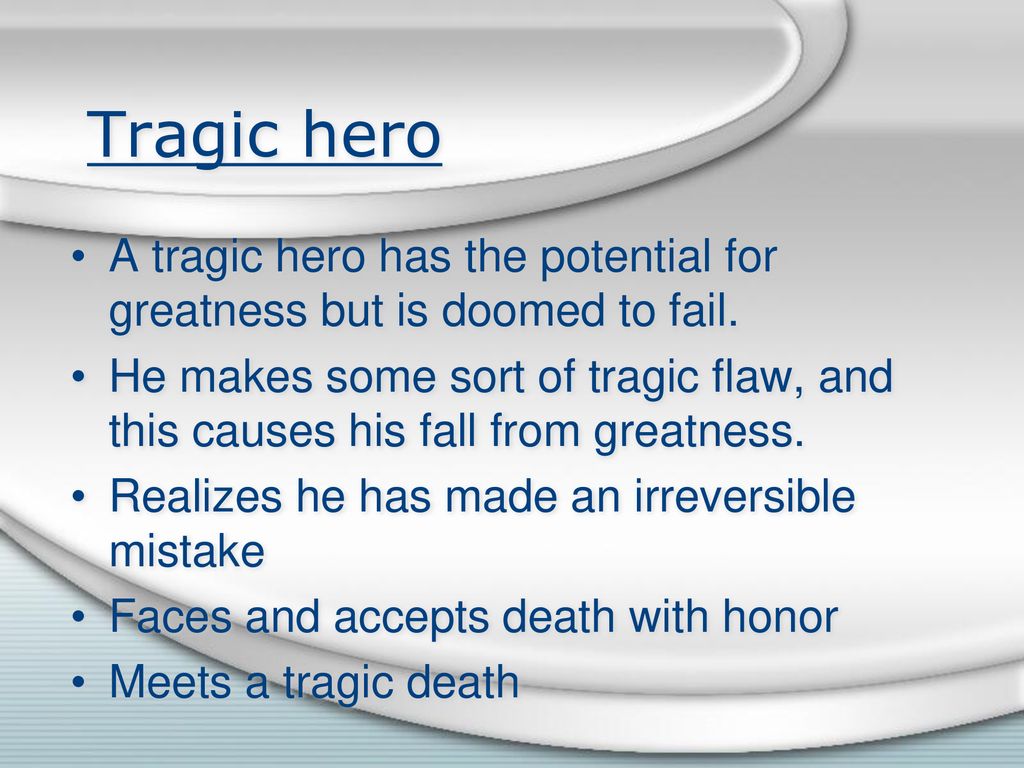 Tragic hero

• A tragic hero has the potential for greatness but is doomed to fail.
• He makes some sort of tragic flaw, and this causes his fall from greatness.
• Realizes he has made an irreversible mistake
• Faces and accepts death with honor
• Meets a tragic death